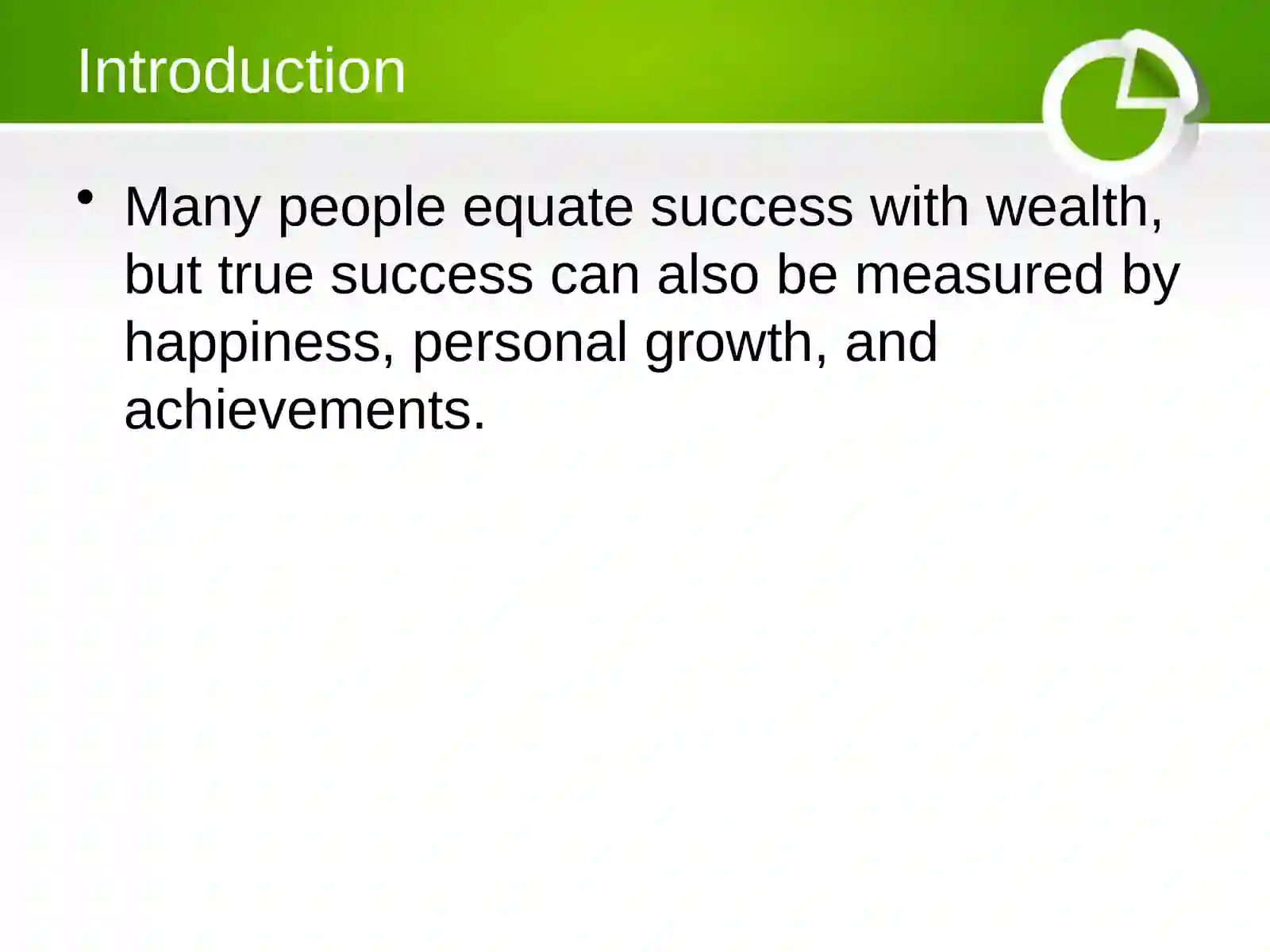 Introduction

• Many people equate success with wealth, but true success can also be measured by happiness, personal growth, and achievements.